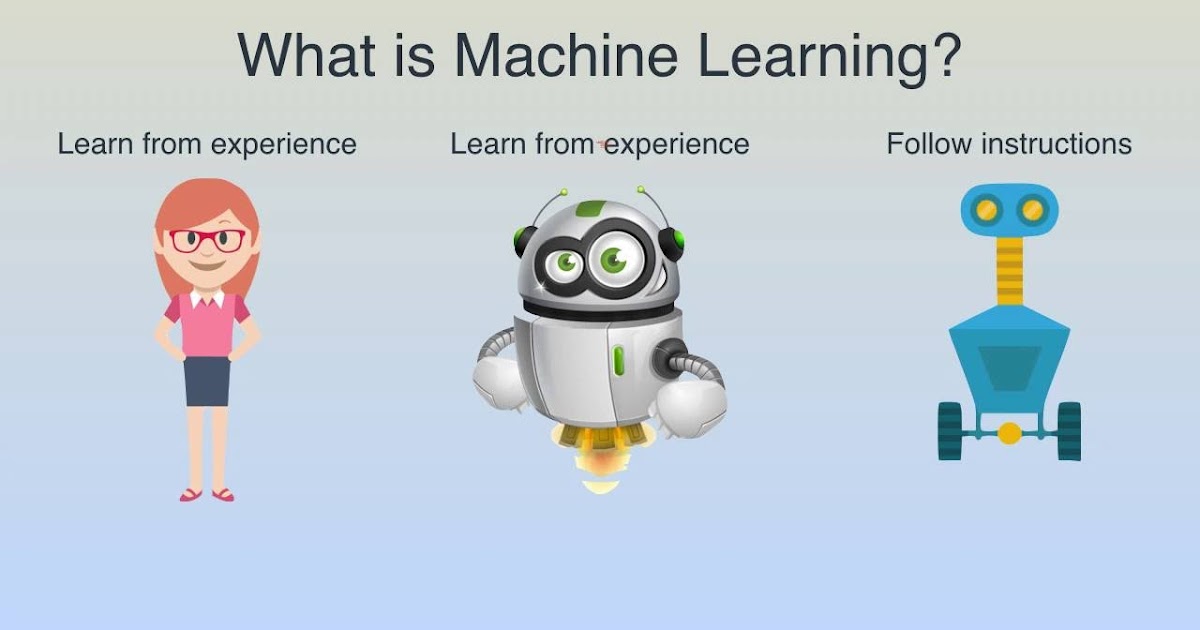 What is Machine Learning?

Learn from experience

Learn from experience

Follow instructions